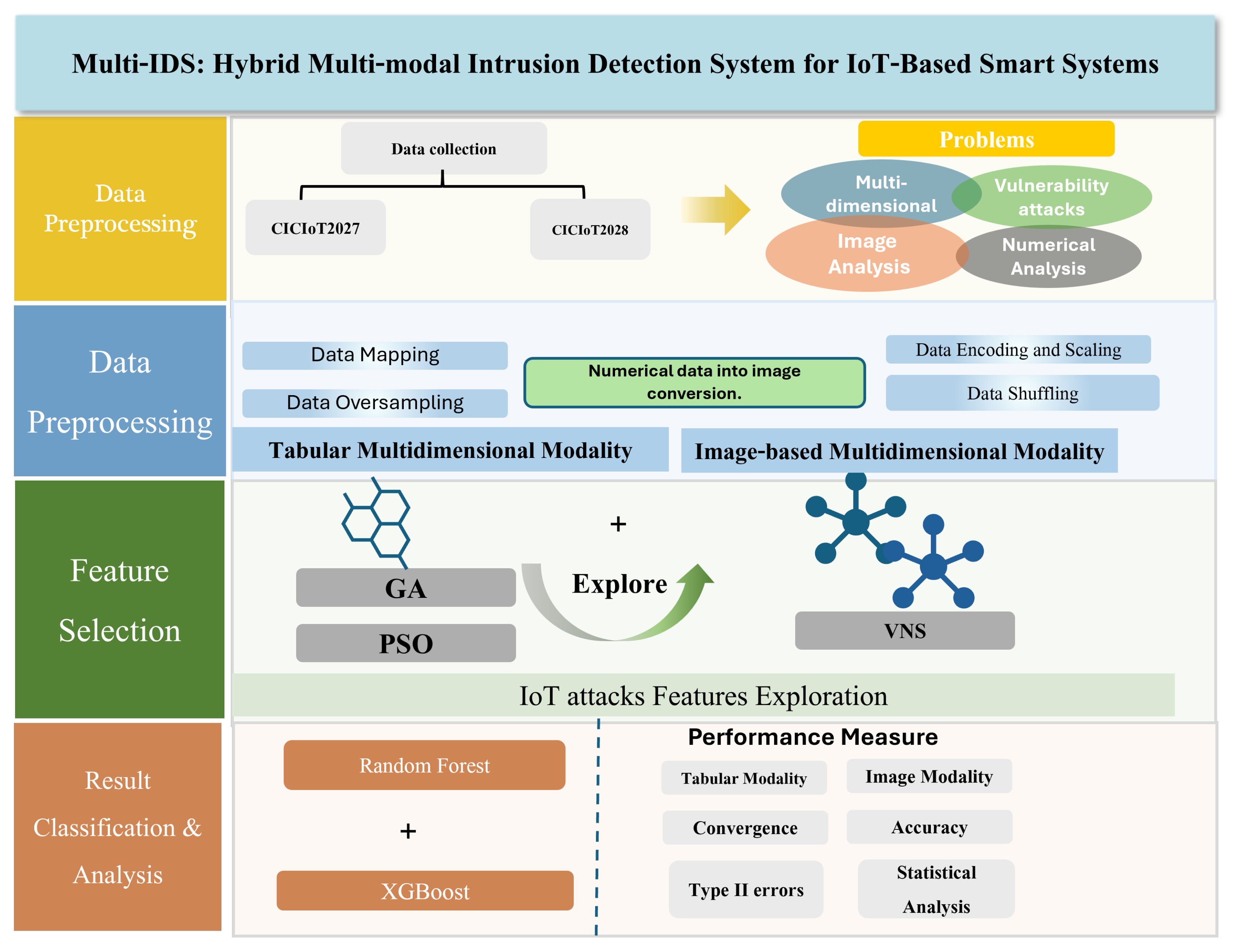 Multi-IDS: Hybrid Multi-modal Intrusion Detection System for IoT-Based Smart Systems

Data Preprocessing

Data collection

CICIoT2027

CICIoT2028

Problems

Multi-dimensional

Vulnerability attacks

Image Analysis

Numerical Analysis

Data Preprocessing

Data Mapping

Data Oversampling

Numerical data into image conversion.

Data Encoding and Scaling

Data Shuffling

Tabular Multidimensional Modality

Image-based Multidimensional Modality

Feature Selection

GA

PSO

+

Explore

VNS

IoT attacks Features Exploration

Result Classification & Analysis

Random Forest

+

XGBoost

Performance Measure

Tabular Modality

Image Modality

Convergence

Accuracy

Type II errors

Statistical Analysis